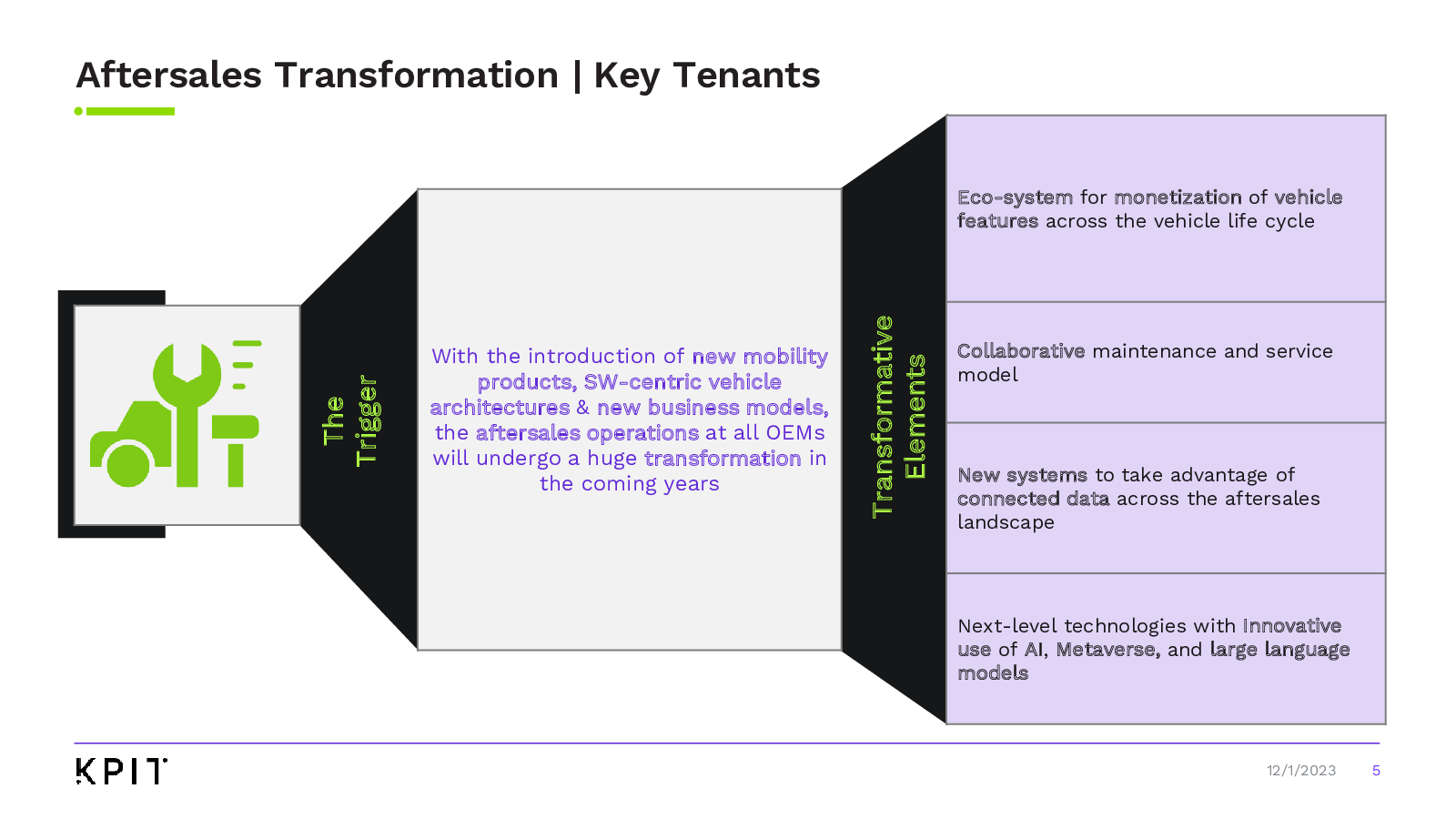 Aftersales Transformation | Key Tenants

The Trigger

With the introduction of new mobility products, SW-centric vehicle architectures & new business models, the aftersales operations at all OEMs will undergo a huge transformation in the coming years

Transformative Elements

Eco-system for monetization of vehicle features across the vehicle life cycle

Collaborative maintenance and service model

New systems to take advantage of connected data across the aftersales landscape

Next-level technologies with Innovative use of AI, Metaverse, and large language models

KPIT

12/1/2023

5